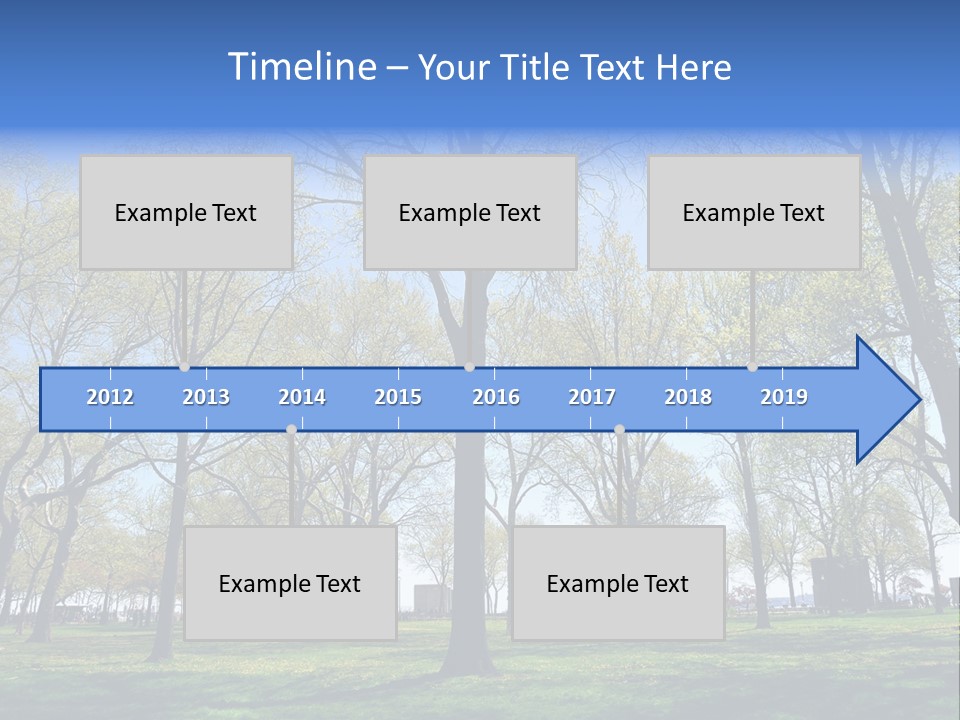 Timeline – Your Title Text Here

Example Text

Example Text

Example Text

2012 2013 2014 2015 2016 2017 2018 2019

Example Text

Example Text